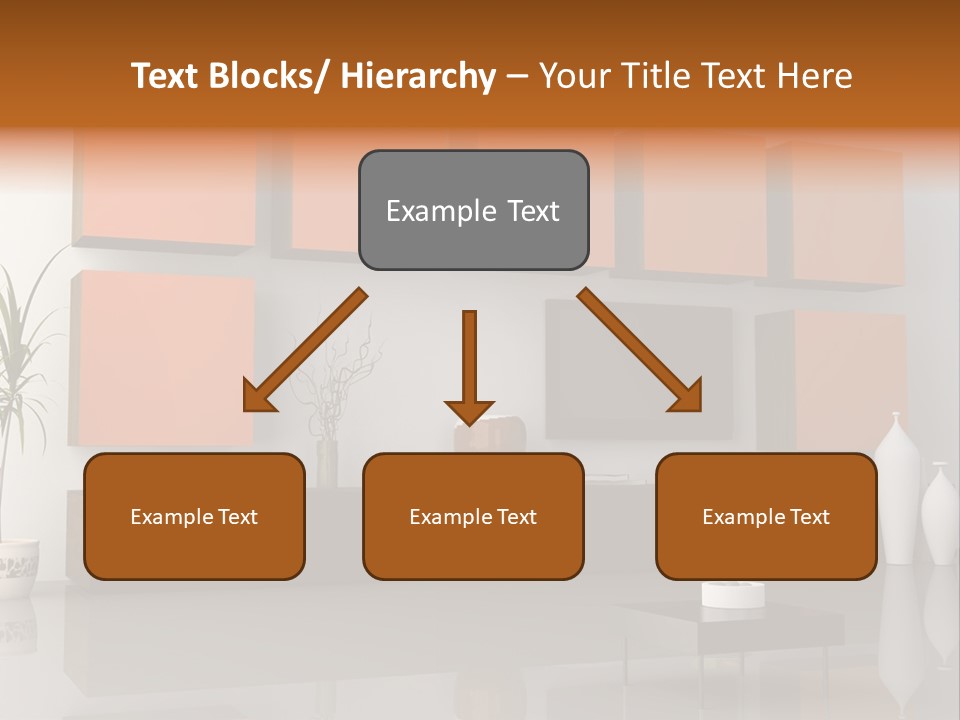 Text Blocks/ Hierarchy – Your Title Text Here

Example Text

Example Text

Example Text

Example Text